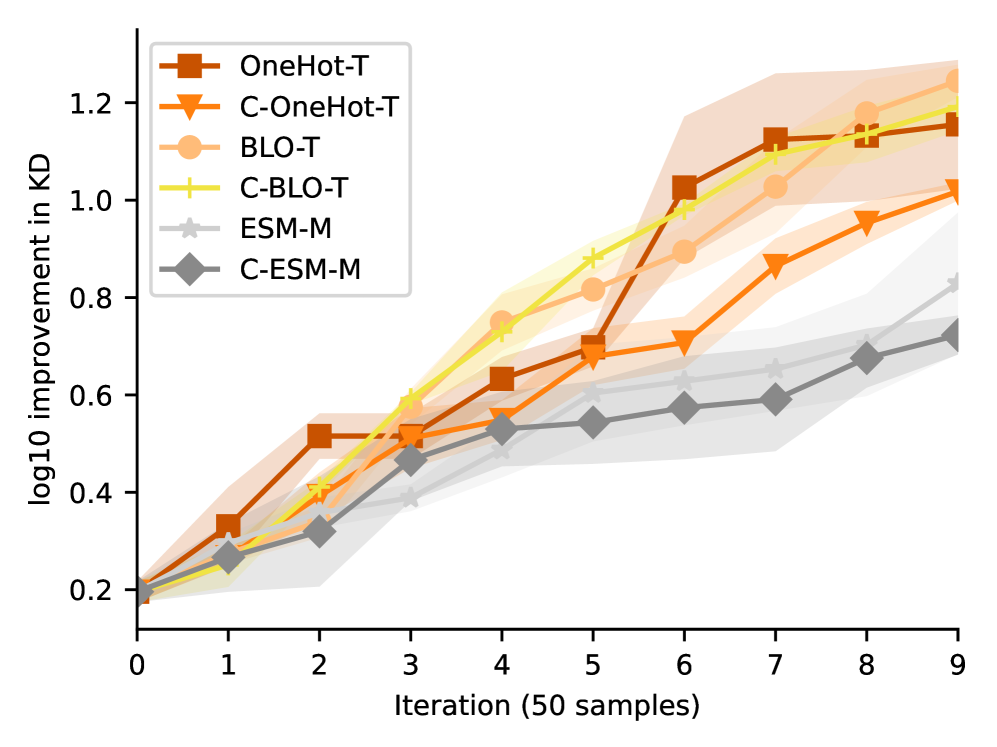 OneHot-T
C-OneHot-T
BLO-T
C-BLO-T
ESM-M
C-ESM-M

log10 improvement in KD

1.2
1.0
0.8
0.6
0.4
0.2

0 1 2 3 4 5 6 7 8 9

Iteration (50 samples)